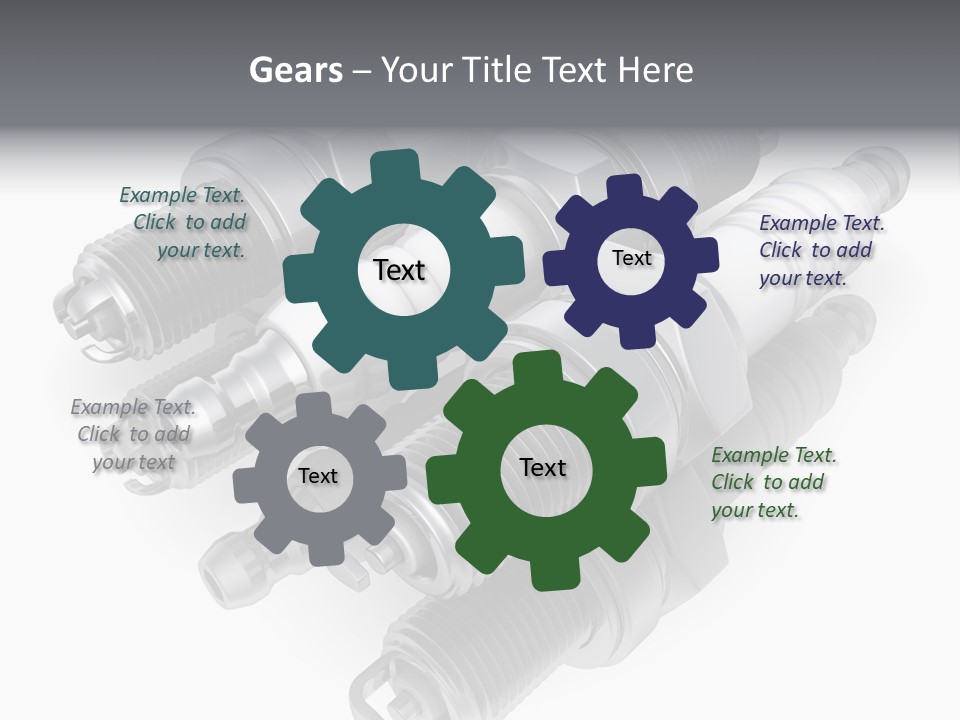 Gears – Your Title Text Here

Example Text. Click to add your text.

Text

Text

Example Text. Click to add your text.

Example Text. Click to add your text

Text

Text

Example Text. Click to add your text.